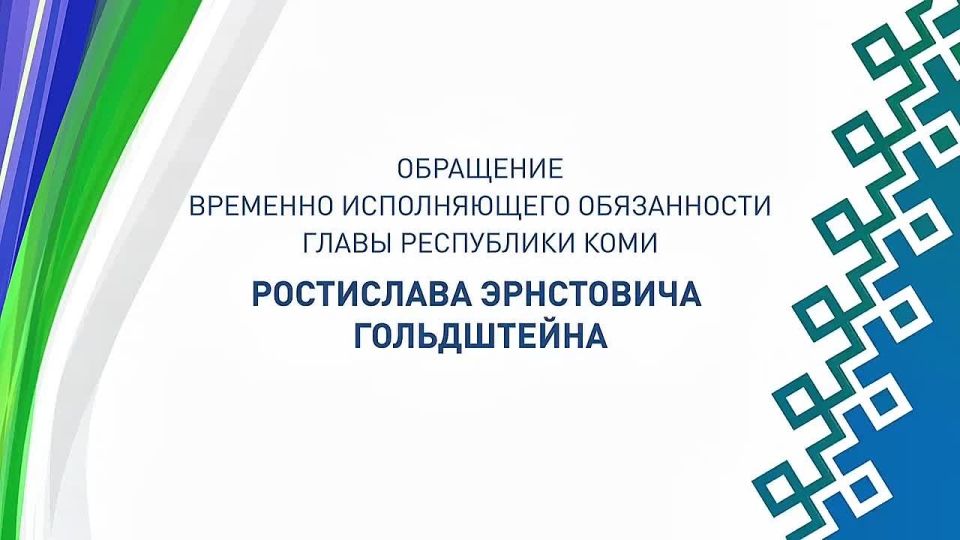 ОБРАЩЕНИЕ
ВРЕМЕННО ИСПОЛНЯЮЩЕГО ОБЯЗАННОСТИ
ГЛАВЫ РЕСПУБЛИКИ КОМИ

РОСТИСЛАВА ЭРНСТОВИЧА
ГОЛЬДШТЕЙНА